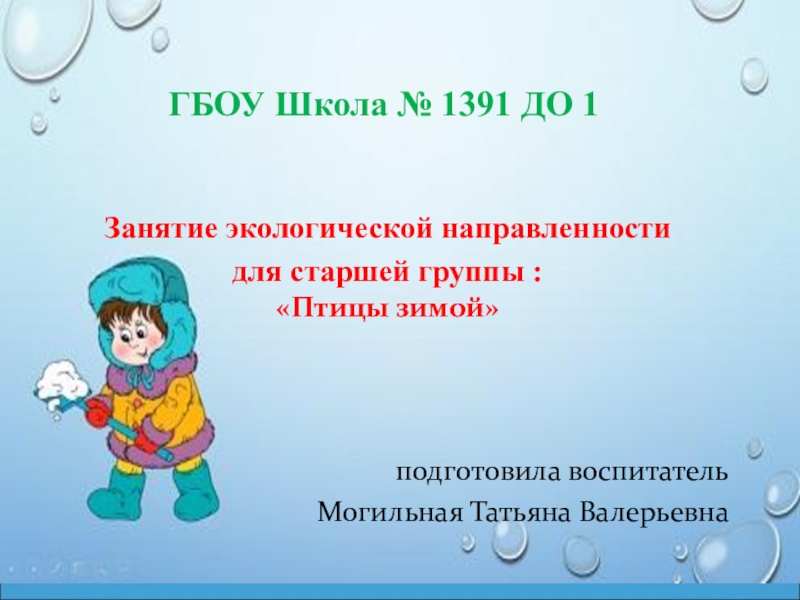 ГБОУ Школа № 1391 ДО 1

Занятие экологической направленности
для старшей группы :
«Птицы зимой»

подготовила воспитатель
Могильная Татьяна Валерьевна